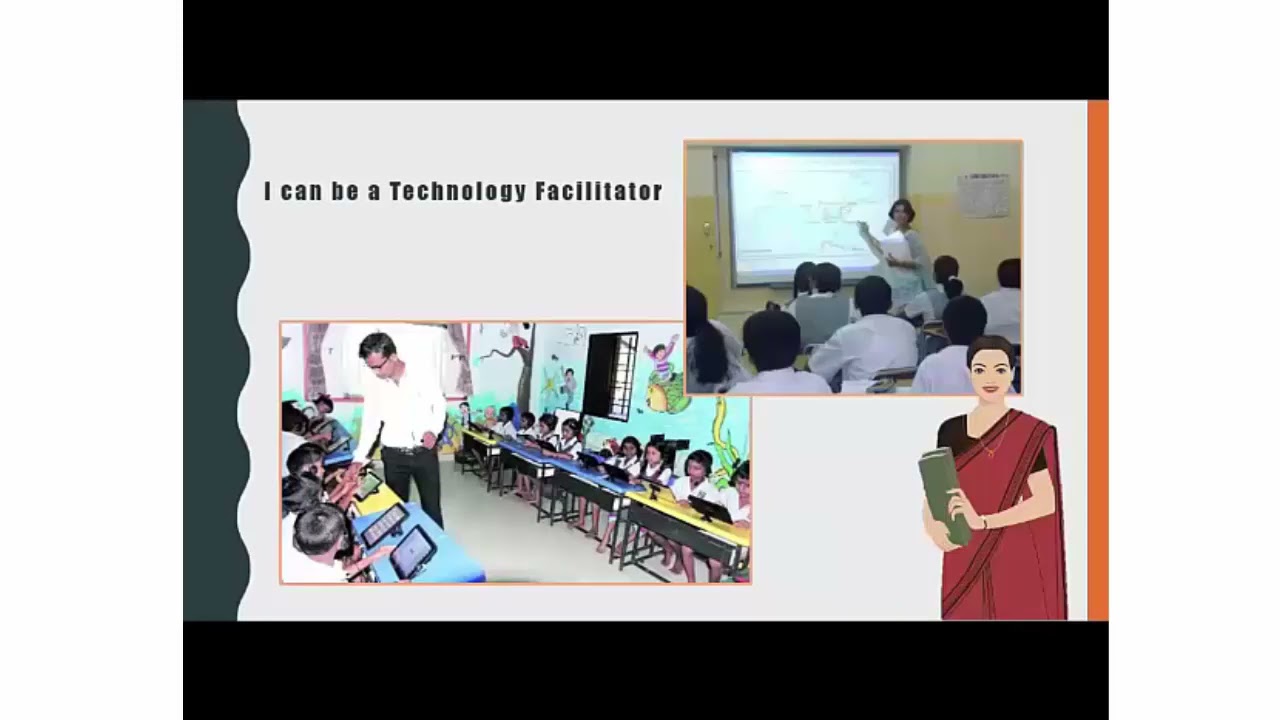 I can be a Technology Facilitator